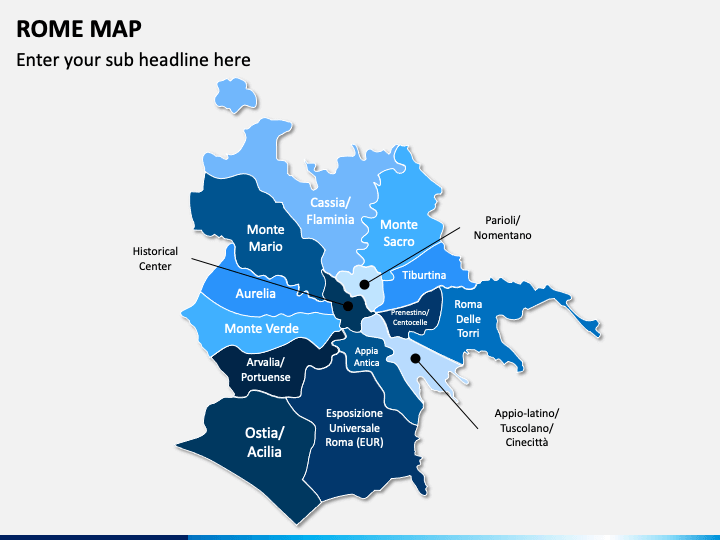 ROME MAP

Enter your sub headline here

Cassia/ Flaminia

Monte Sacro

Parioli/ Nomentano

Monte Mario

Historical Center

Tiburtina

Aurelia

Prenestino/ Centocelle

Roma Delle Torri

Monte Verde

Appia Antica

Arvalia/ Portuense

Esposizione Universale Roma (EUR)

Ostia/ Acilia

Appio-latino/ Tuscolano/ Cinecittà